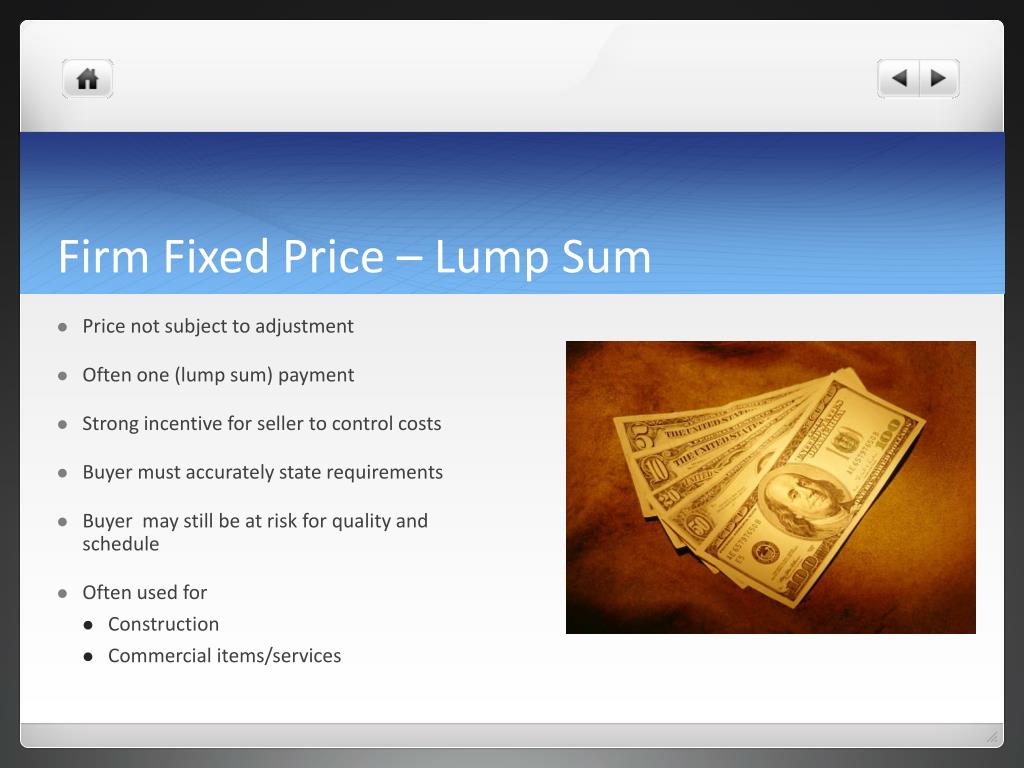 Firm Fixed Price – Lump Sum

- Price not subject to adjustment
- Often one (lump sum) payment
- Strong incentive for seller to control costs
- Buyer must accurately state requirements
- Buyer may still be at risk for quality and schedule
- Often used for
  - Construction
  - Commercial items/services